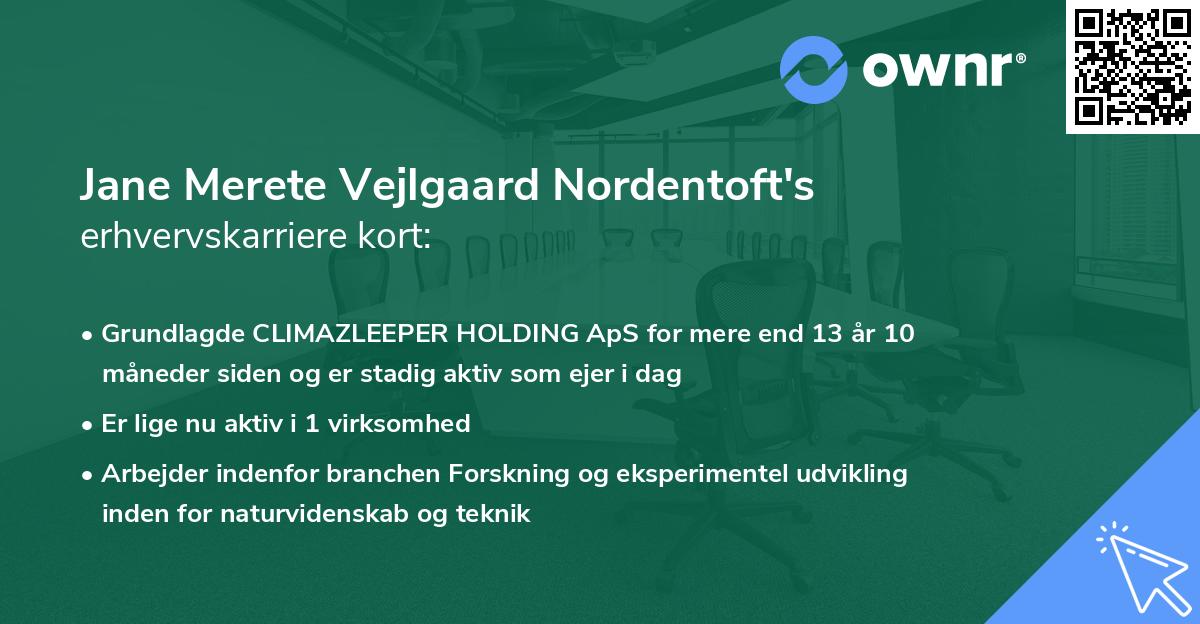 ownr®

Jane Merete Vejlgaard Nordentoft's erhvervskarriere kort:

• Grundlagde CLIMAZLEEPER HOLDING ApS for mere end 13 år 10 måneder siden og er stadig aktiv som ejer i dag

• Er lige nu aktiv i 1 virksomhed

• Arbejder indenfor branchen Forskning og eksperimentel udvikling inden for naturvidenskab og teknik